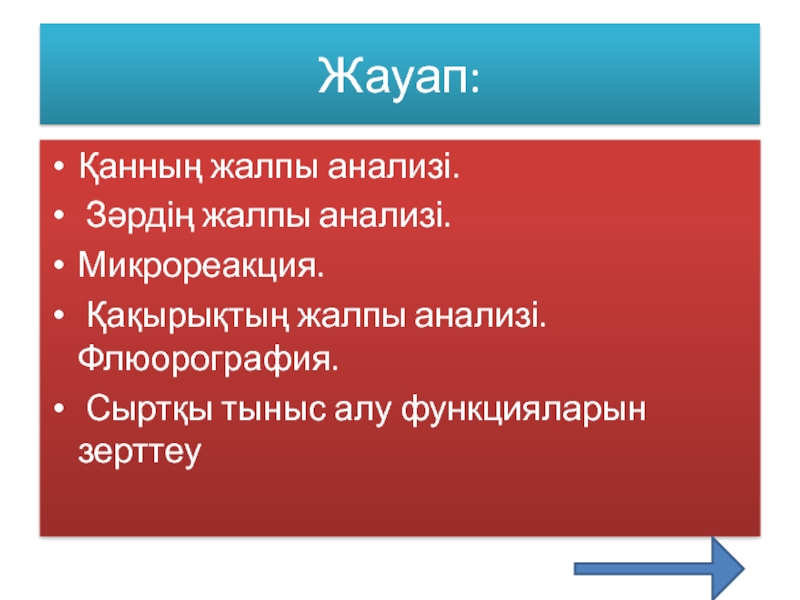 Жауап:

• Қанның жалпы анализі.
• Зәрдің жалпы анализі.
• Микрореакция.
• Қақырықтың жалпы анализі. Флюорография.
• Сыртқы тыныс алу функцияларын зерттеу